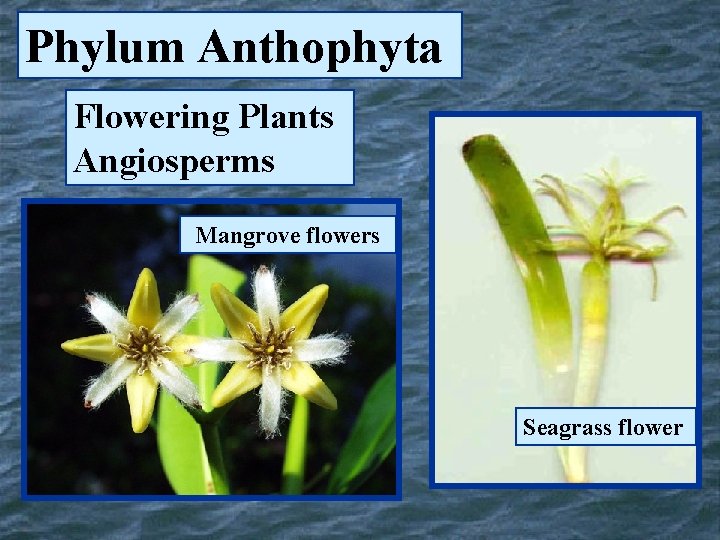 Phylum Anthophyta

Flowering Plants
Angiosperms

Mangrove flowers

Seagrass flower